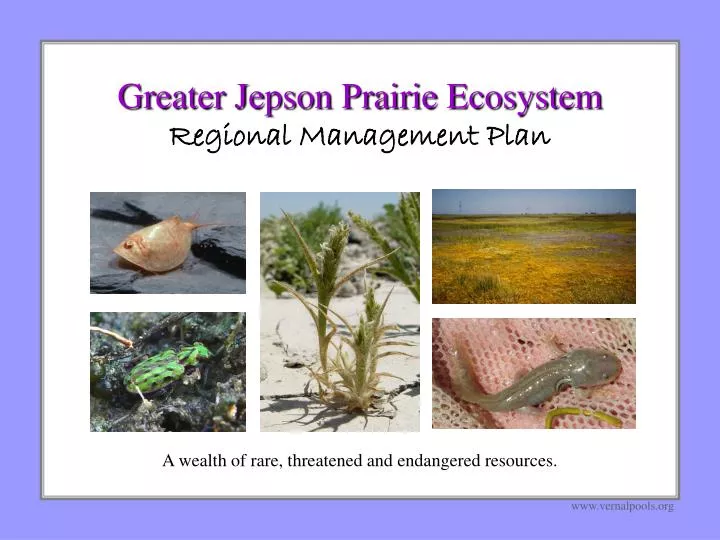 Greater Jepson Prairie Ecosystem
Regional Management Plan

A wealth of rare, threatened and endangered resources.

www.vernalpools.org